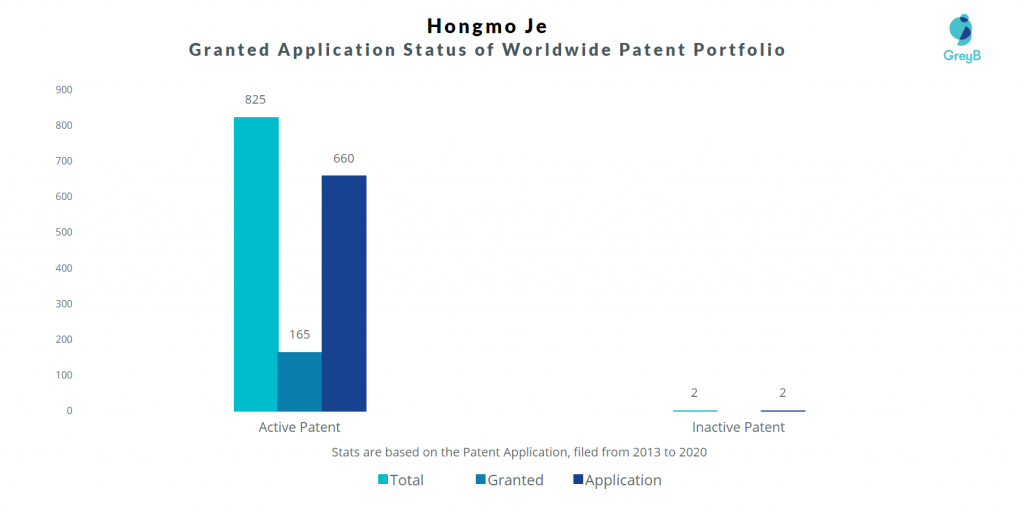 Hongmo Je
Granted Application Status of Worldwide Patent Portfolio

GreyB

900
800
700
600
500
400
300
200
100
0

825
165
660

2
2

Active Patent
Inactive Patent

Stats are based on the Patent Application, filed from 2013 to 2020

Total
Granted
Application